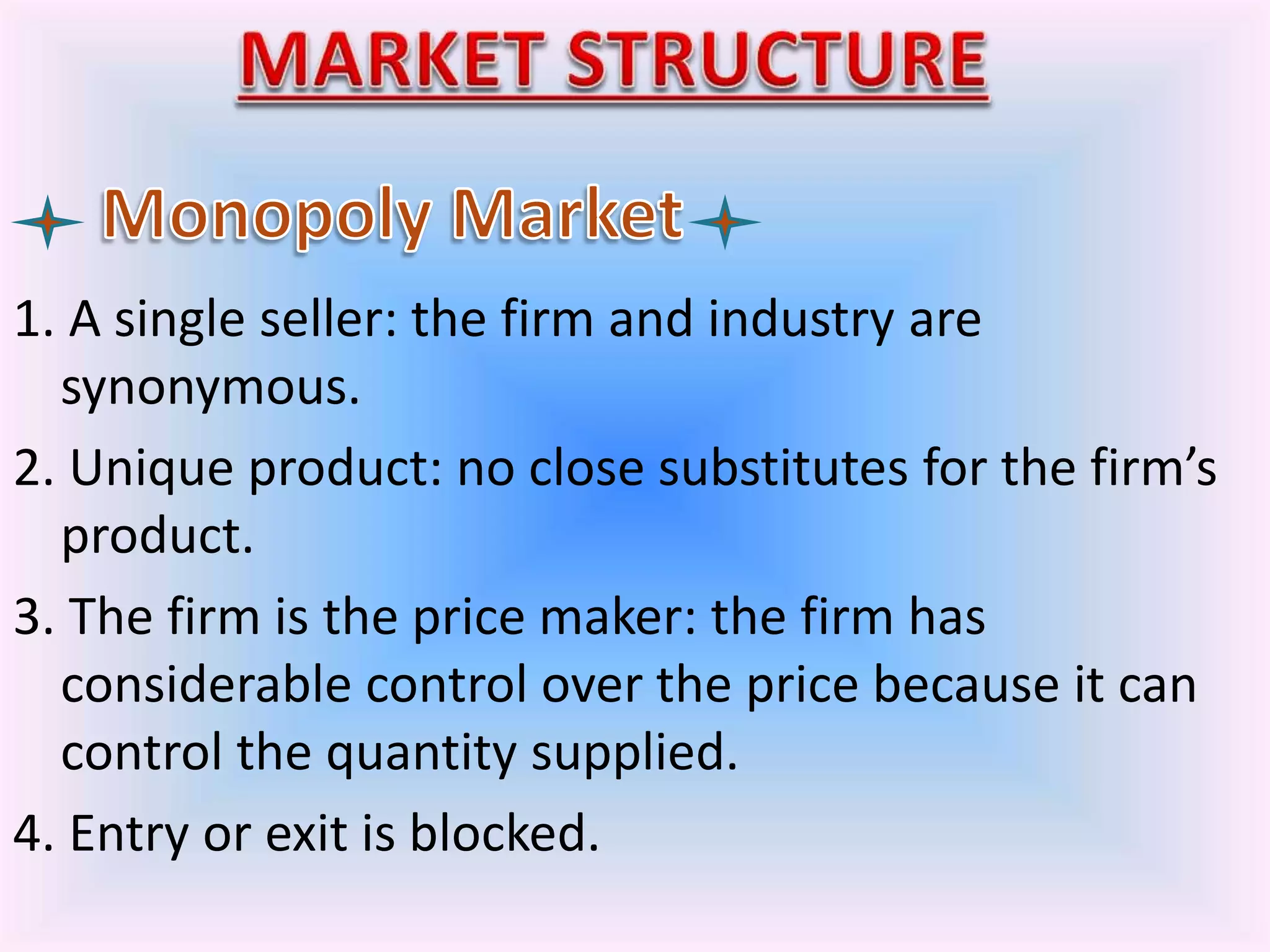 MARKET STRUCTURE

Monopoly Market

1. A single seller: the firm and industry are synonymous.

2. Unique product: no close substitutes for the firm’s product.

3. The firm is the price maker: the firm has considerable control over the price because it can control the quantity supplied.

4. Entry or exit is blocked.